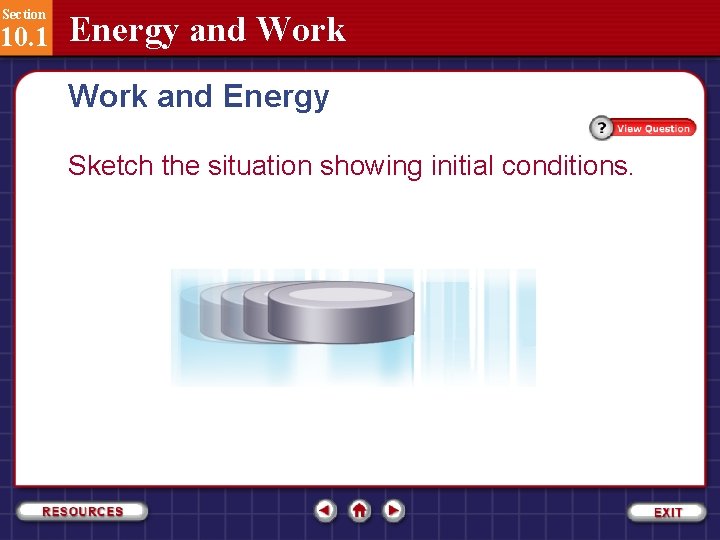 Section
10.1
Energy and Work

Work and Energy

? View Question

Sketch the situation showing initial conditions.

RESOURCES

EXIT